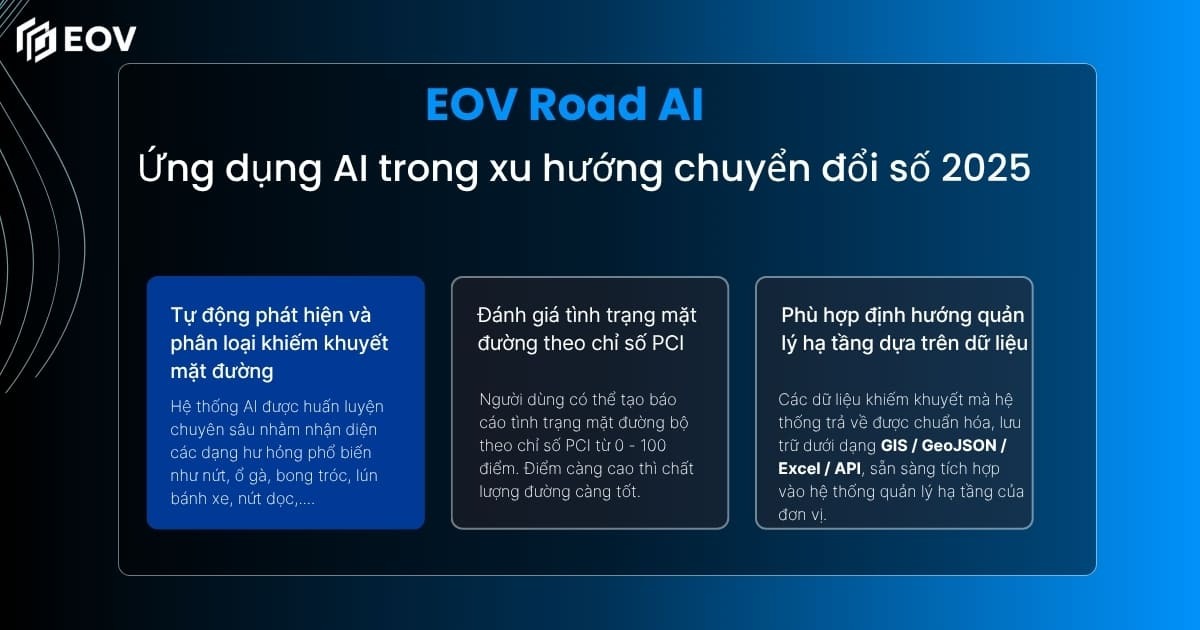 EOV

EOV Road AI

Ứng dụng AI trong xu hướng chuyển đổi số 2025

Tự động phát hiện và phân loại khiếm khuyết mặt đường

Hệ thống AI được huấn luyện chuyên sâu nhằm nhận diện các dạng hư hỏng phổ biến như nứt, ổ gà, bong tróc, lún bánh xe, nứt dọc,....

Đánh giá tình trạng mặt đường theo chỉ số PCI

Người dùng có thể tạo báo cáo tình trạng mặt đường bộ theo chỉ số PCI từ 0 - 100 điểm. Điểm càng cao thì chất lượng đường càng tốt.

Phù hợp định hướng quản lý hạ tầng dựa trên dữ liệu

Các dữ liệu khiếm khuyết mà hệ thống trả về được chuẩn hóa, lưu trữ dưới dạng GIS / GeoJSON / Excel / API, sẵn sàng tích hợp vào hệ thống quản lý hạ tầng của đơn vị.